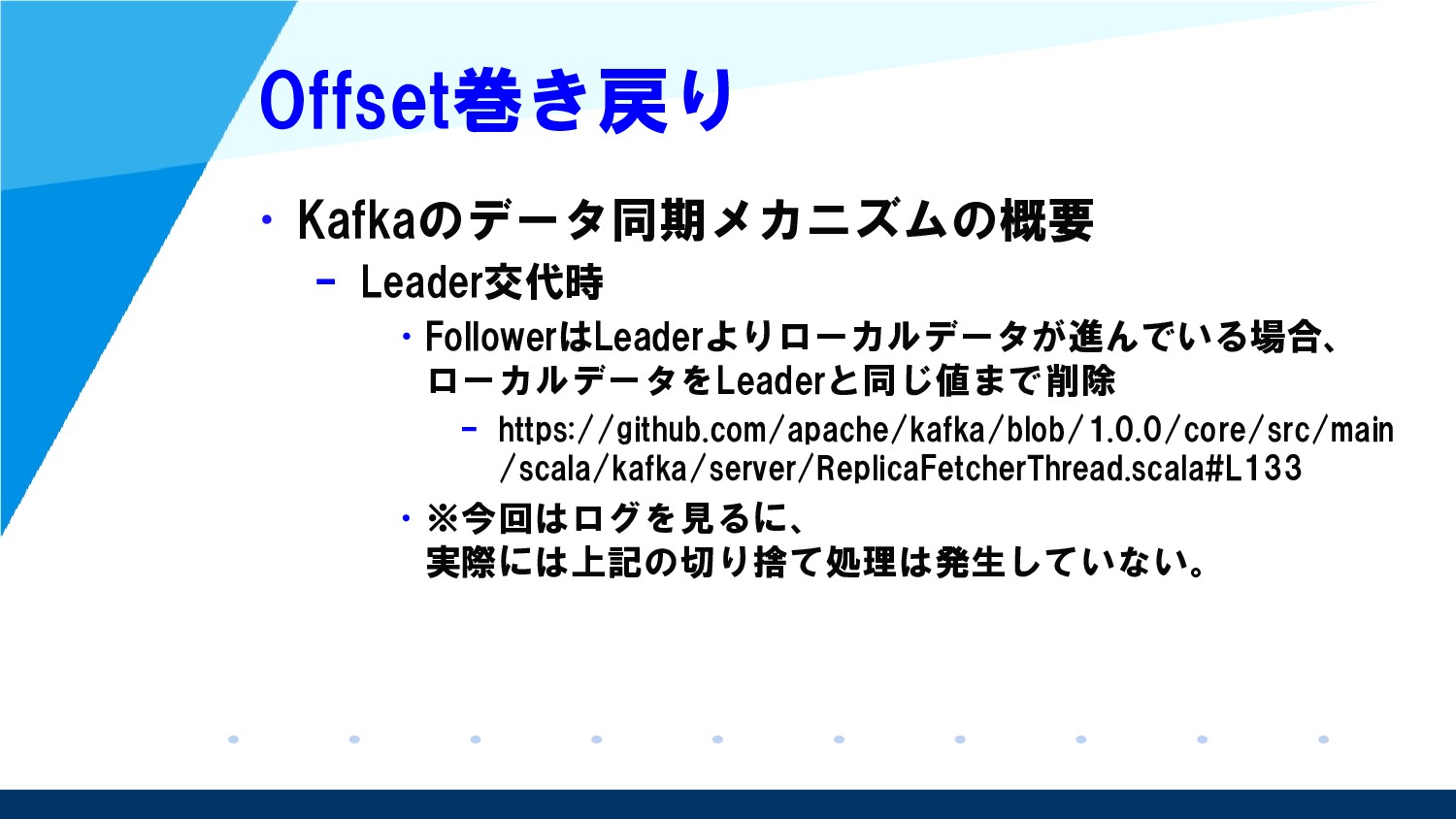 Offset巻き戻り

• Kafkaのデータ同期メカニズムの概要
  – Leader交代時
    • FollowerはLeaderよりローカルデータが進んでいる場合、ローカルデータをLeaderと同じ値まで削除
      – https://github.com/apache/kafka/blob/1.0.0/core/src/main/scala/kafka/server/ReplicaFetcherThread.scala#L133
    • ※今回はログを見るに、実際には上記の切り捨て処理は発生していない。